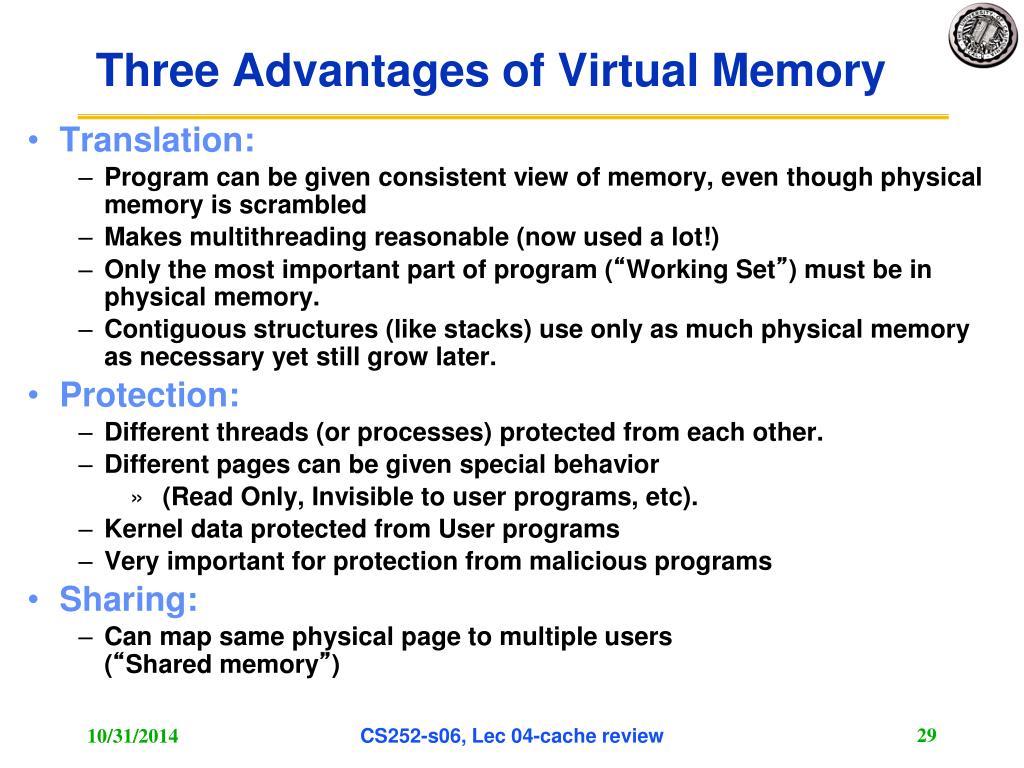 Three Advantages of Virtual Memory

• Translation:
– Program can be given consistent view of memory, even though physical memory is scrambled
– Makes multithreading reasonable (now used a lot!)
– Only the most important part of program (“Working Set”) must be in physical memory.
– Contiguous structures (like stacks) use only as much physical memory as necessary yet still grow later.

• Protection:
– Different threads (or processes) protected from each other.
– Different pages can be given special behavior
» (Read Only, Invisible to user programs, etc).
– Kernel data protected from User programs
– Very important for protection from malicious programs

• Sharing:
– Can map same physical page to multiple users (“Shared memory”)

10/31/2014 CS252-s06, Lec 04-cache review 29